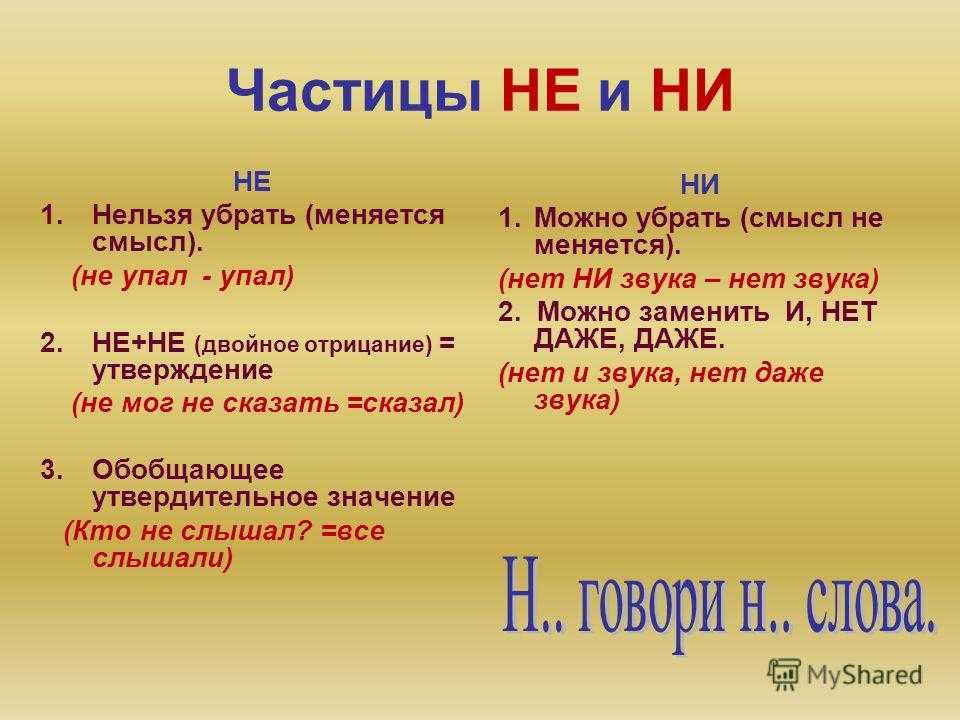 Частицы НЕ и НИ

НЕ

1. Нельзя убрать (меняется смысл).

(не упал - упал)

2. НЕ+НЕ (двойное отрицание) = утверждение

(не мог не сказать =сказал)

3. Обобщающее утвердительное значение

(Кто не слышал? =все слышали)

НИ

1. Можно убрать (смысл не меняется).

(нет НИ звука – нет звука)

2. Можно заменить И, НЕТ ДАЖЕ, ДАЖЕ.

(нет и звука, нет даже звука)

Н.. говори н.. слова.

MyShared